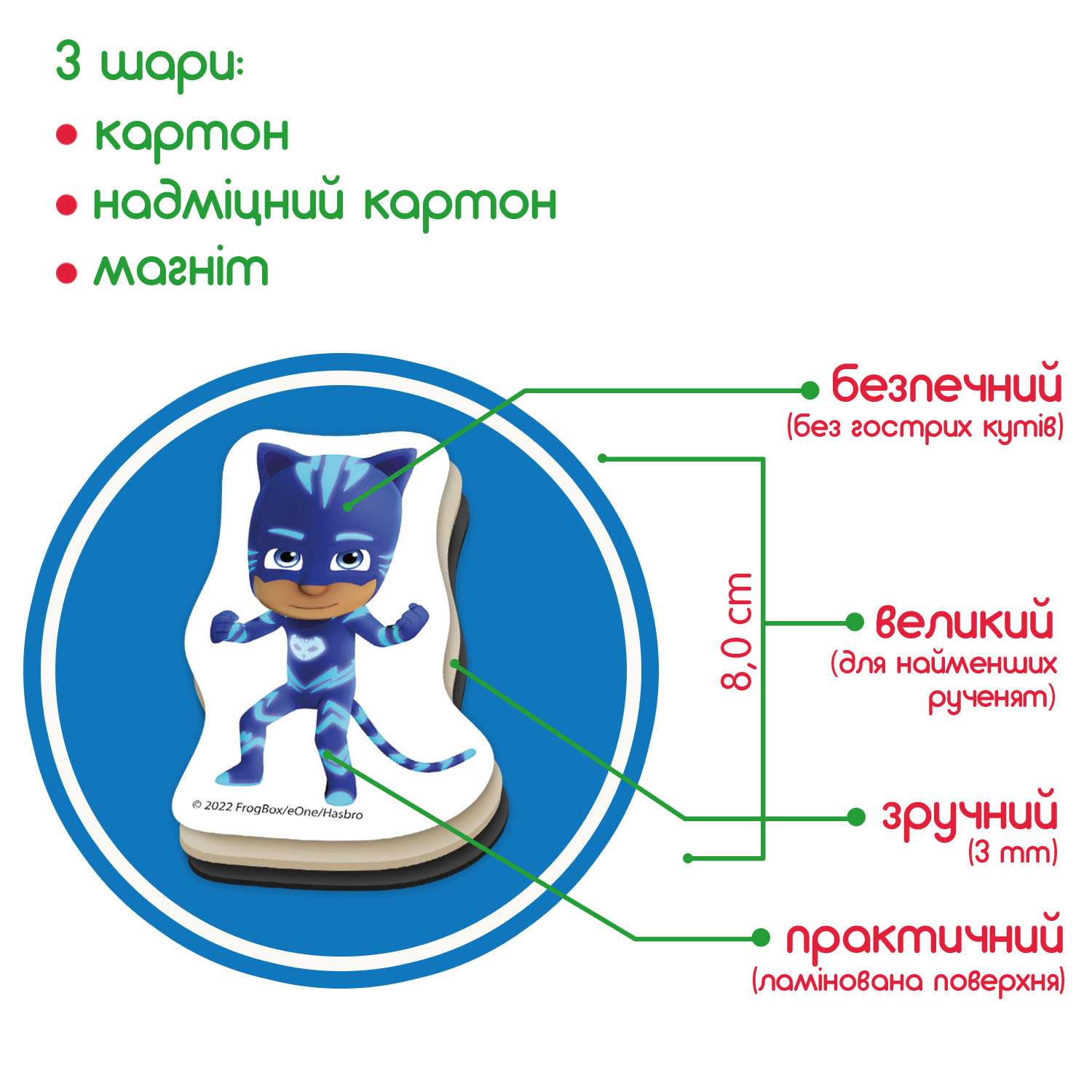 3 шари:
• картон
• надміцний картон
• магніт

© 2022 FrogBox/eOne/Hasbro

безпечний
(без гострих кутів)

8,0 cm

великий
(для найменших рученят)

зручний
(3 mm)

практичний
(ламінована поверхня)